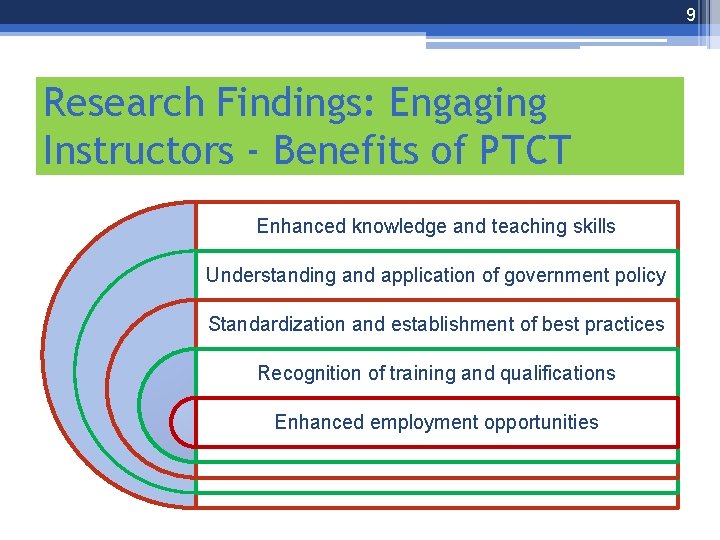 9

Research Findings: Engaging Instructors - Benefits of PTCT

Enhanced knowledge and teaching skills

Understanding and application of government policy

Standardization and establishment of best practices

Recognition of training and qualifications

Enhanced employment opportunities